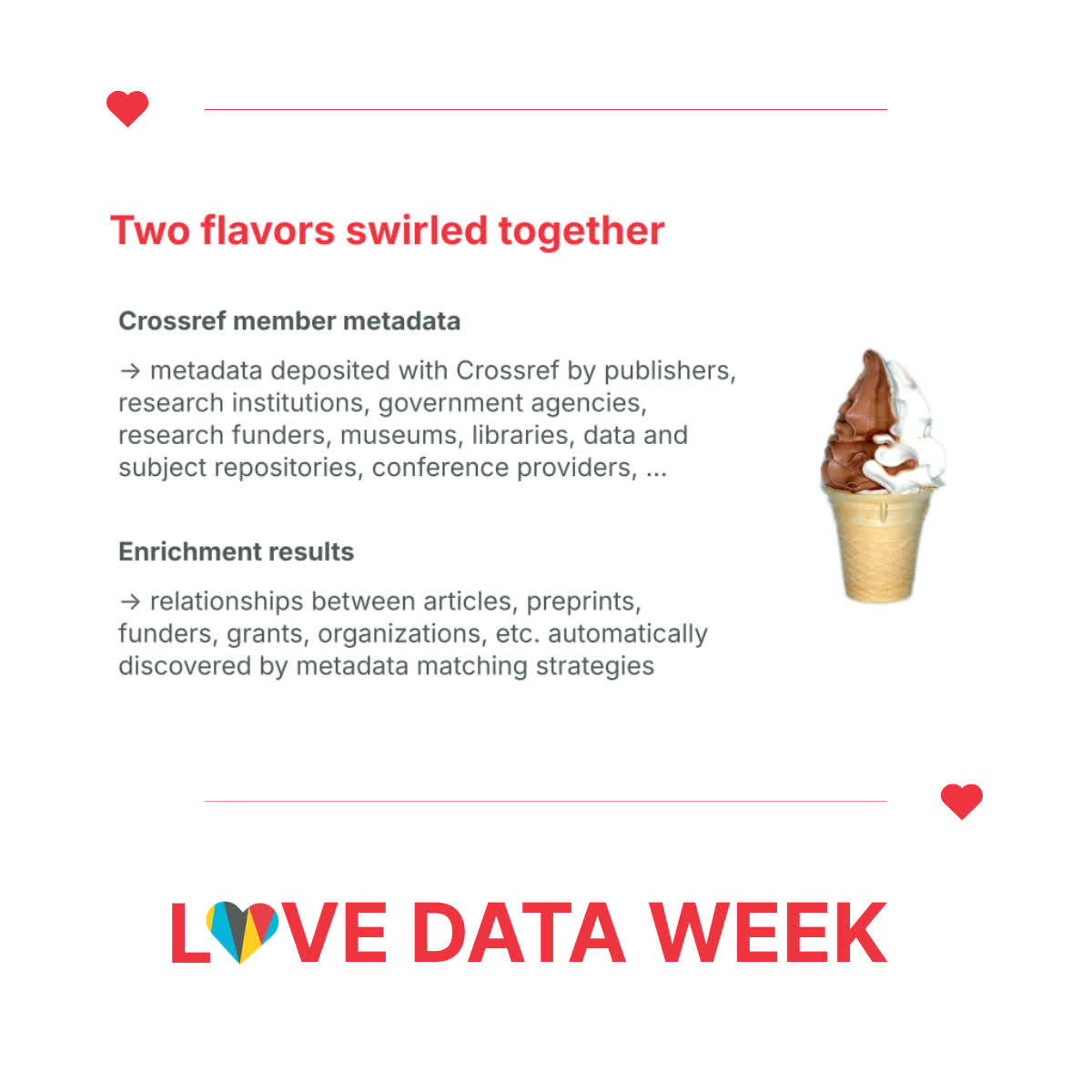 Two flavors swirled together

Crossref member metadata

→ metadata deposited with Crossref by publishers, research institutions, government agencies, research funders, museums, libraries, data and subject repositories, conference providers, ...

Enrichment results

→ relationships between articles, preprints, funders, grants, organizations, etc. automatically discovered by metadata matching strategies

LOVE DATA WEEK